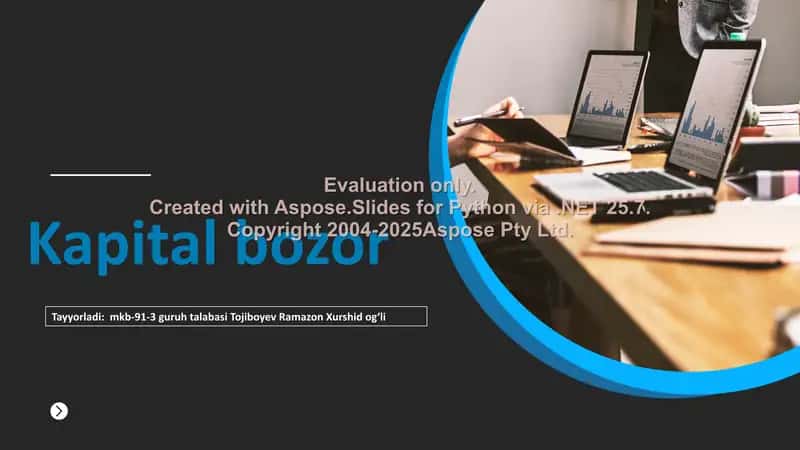 Evaluation only.
Created with Aspose.Slides for Python via .NET 25.7.
Copyright 2004-2025Aspose Pty Ltd.

Kapital bozor

Tayyorladi: mkb-91-3 guruh talabasi Tojiboyev Ramazon Xurshid og'li